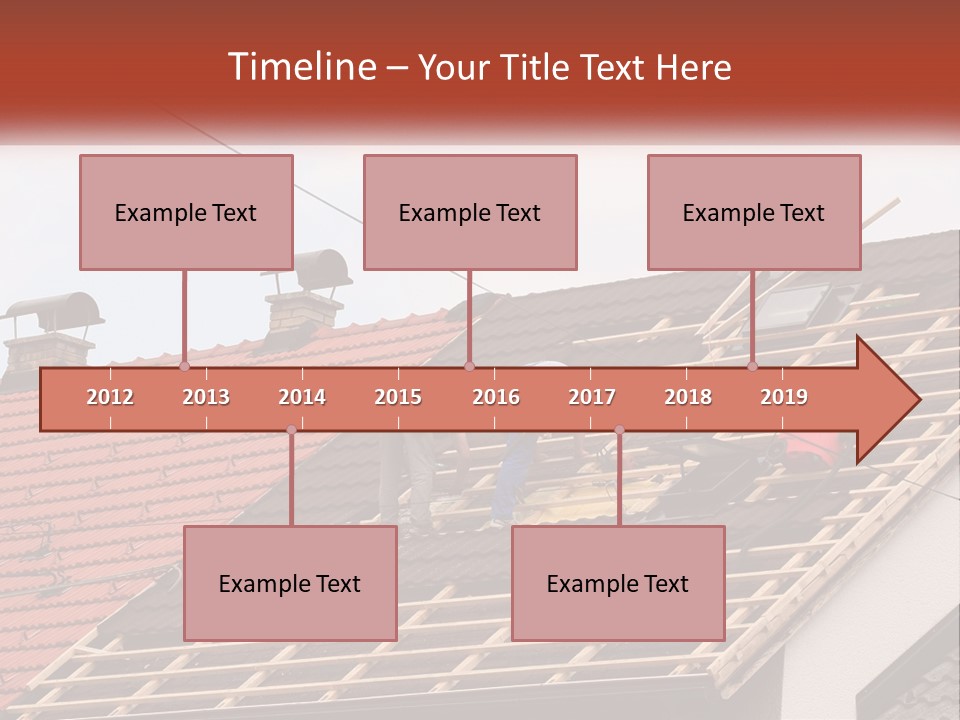 Timeline – Your Title Text Here

Example Text

Example Text

Example Text

2012 2013 2014 2015 2016 2017 2018 2019

Example Text

Example Text